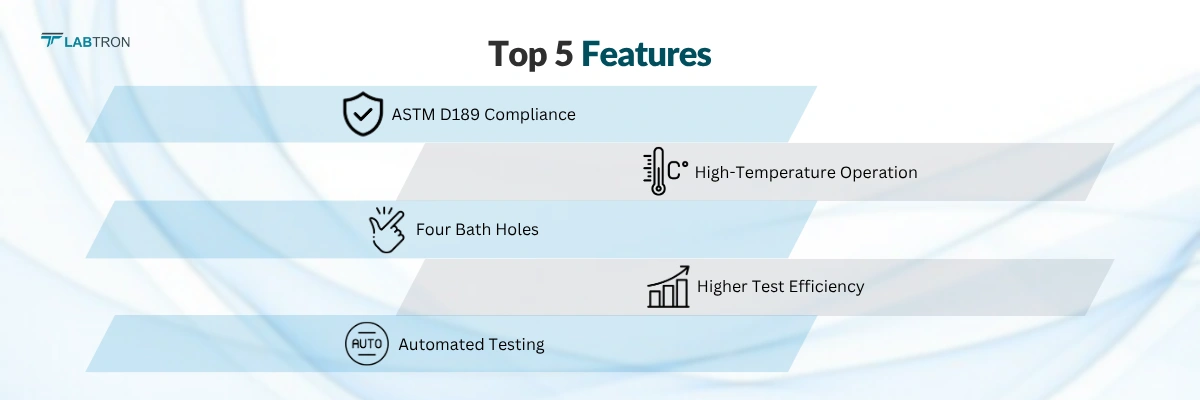 LABTRON

Top 5 Features

ASTM D189 Compliance

C° High-Temperature Operation

Four Bath Holes

Higher Test Efficiency

AUTO Automated Testing